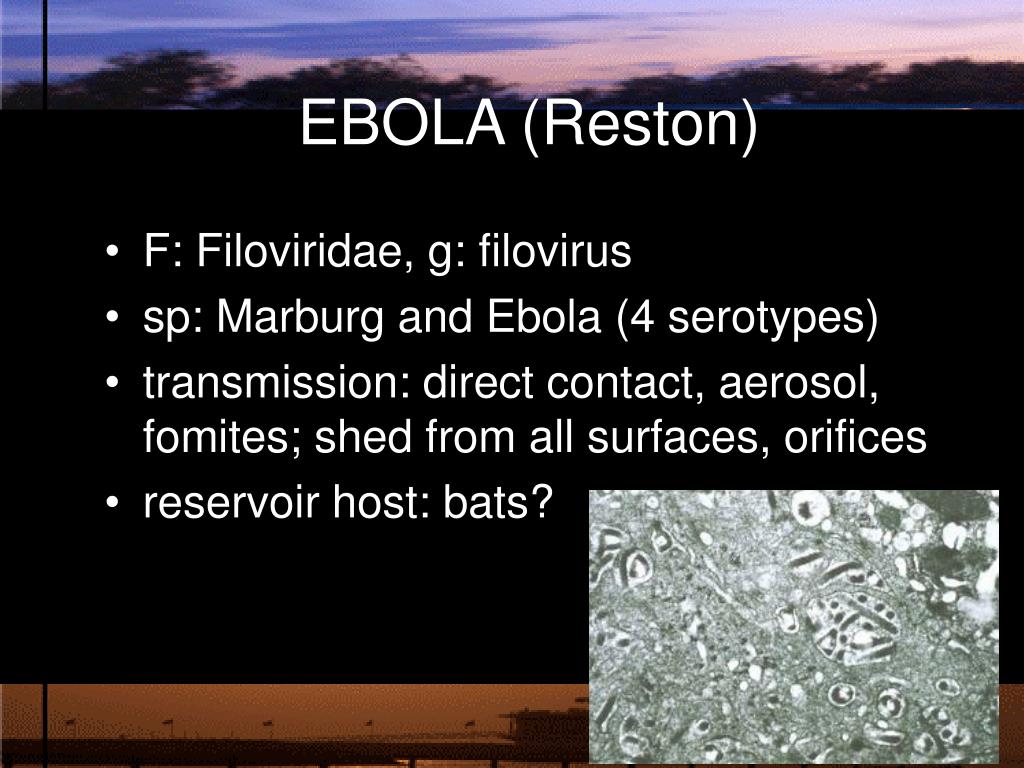 EBOLA (Reston)

• F: Filoviridae, g: filovirus
• sp: Marburg and Ebola (4 serotypes)
• transmission: direct contact, aerosol, fomites; shed from all surfaces, orifices
• reservoir host: bats?